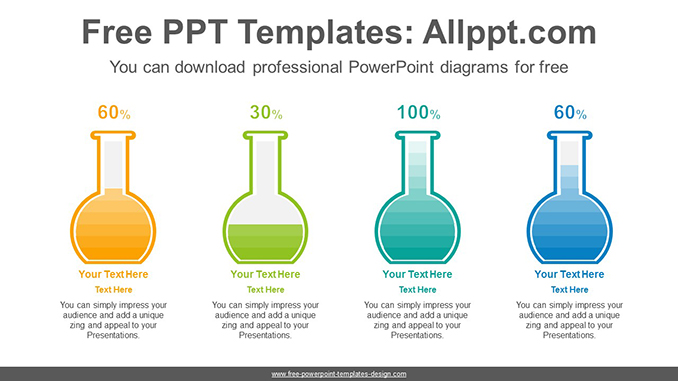 Free PPT Templates: Allppt.com

You can download professional PowerPoint diagrams for free

60%

Your Text Here

Text Here

You can simply impress your audience and add a unique zing and appeal to your Presentations.

30%

Your Text Here

Text Here

You can simply impress your audience and add a unique zing and appeal to your Presentations.

100%

Your Text Here

Text Here

You can simply impress your audience and add a unique zing and appeal to your Presentations.

60%

Your Text Here

Text Here

You can simply impress your audience and add a unique zing and appeal to your Presentations.

www.free-powerpoint-templates-design.com